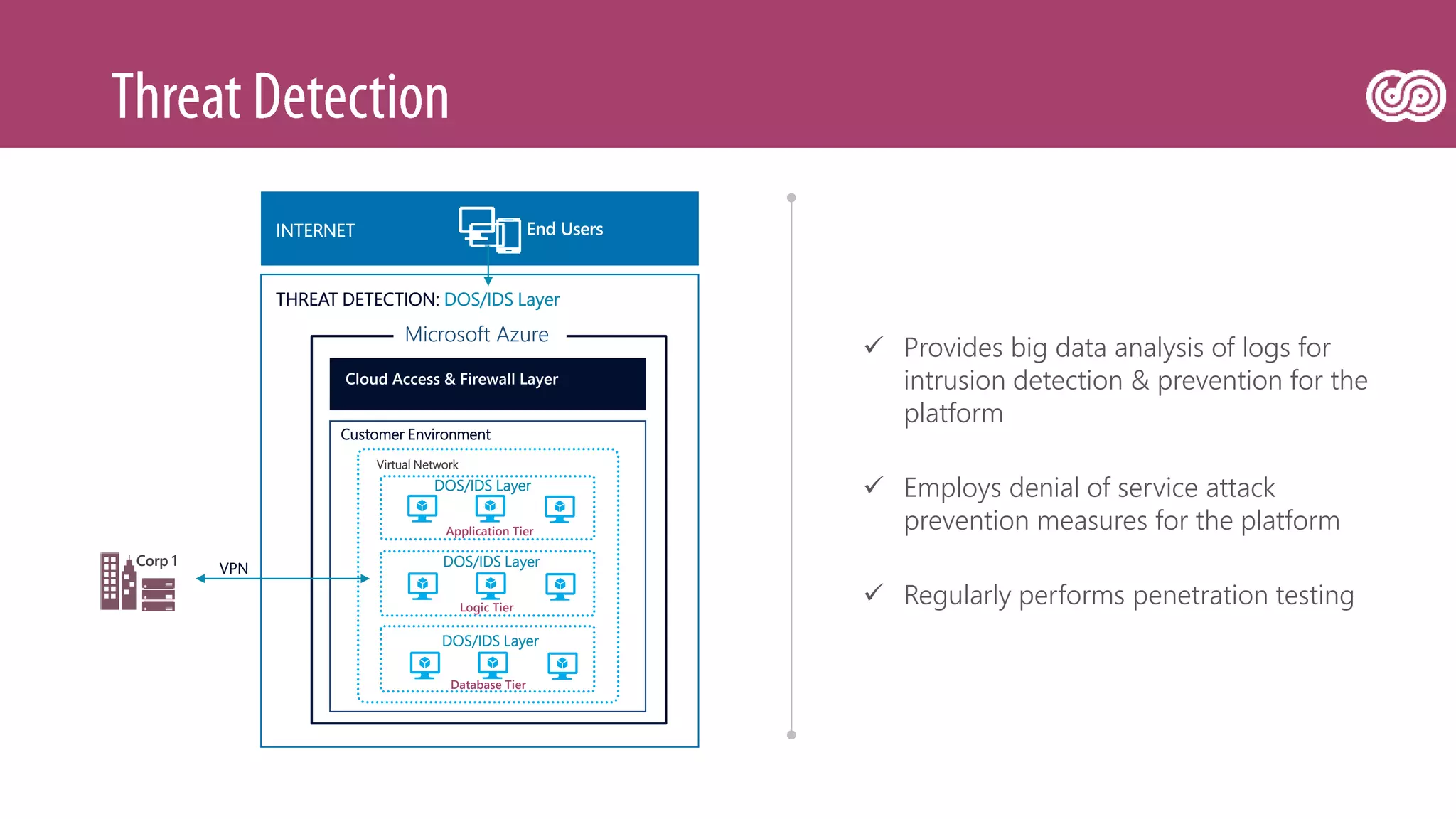 Threat Detection

INTERNET

End Users

THREAT DETECTION: DOS/IDS Layer

Microsoft Azure

Cloud Access & Firewall Layer

Customer Environment

Virtual Network

DOS/IDS Layer

Application Tier

DOS/IDS Layer

Logic Tier

DOS/IDS Layer

Database Tier

Corp 1

VPN

✓ Provides big data analysis of logs for intrusion detection & prevention for the platform

✓ Employs denial of service attack prevention measures for the platform

✓ Regularly performs penetration testing